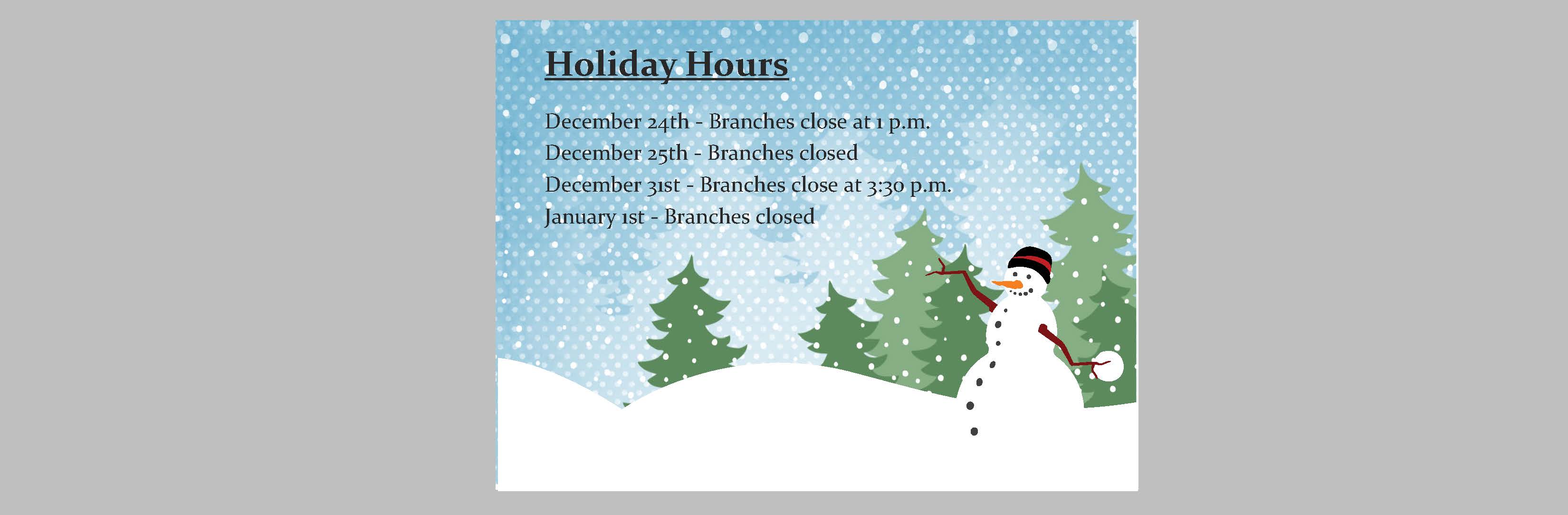 Holiday Hours

December 24th - Branches close at 1 p.m.
December 25th - Branches closed
December 31st - Branches close at 3:30 p.m.
January 1st - Branches closed